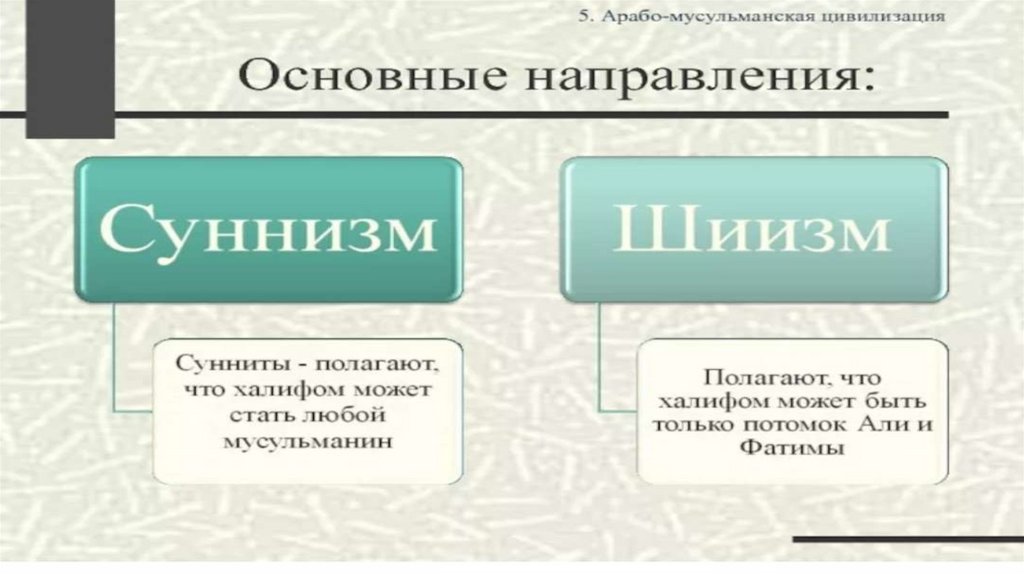 5. Арабо-мусульманская цивилизация

Основные направления:

Суннизм

Сунниты - полагают, что халифом может стать любой мусульманин

Шиизм

Полагают, что халифом может быть только потомок Али и Фатимы